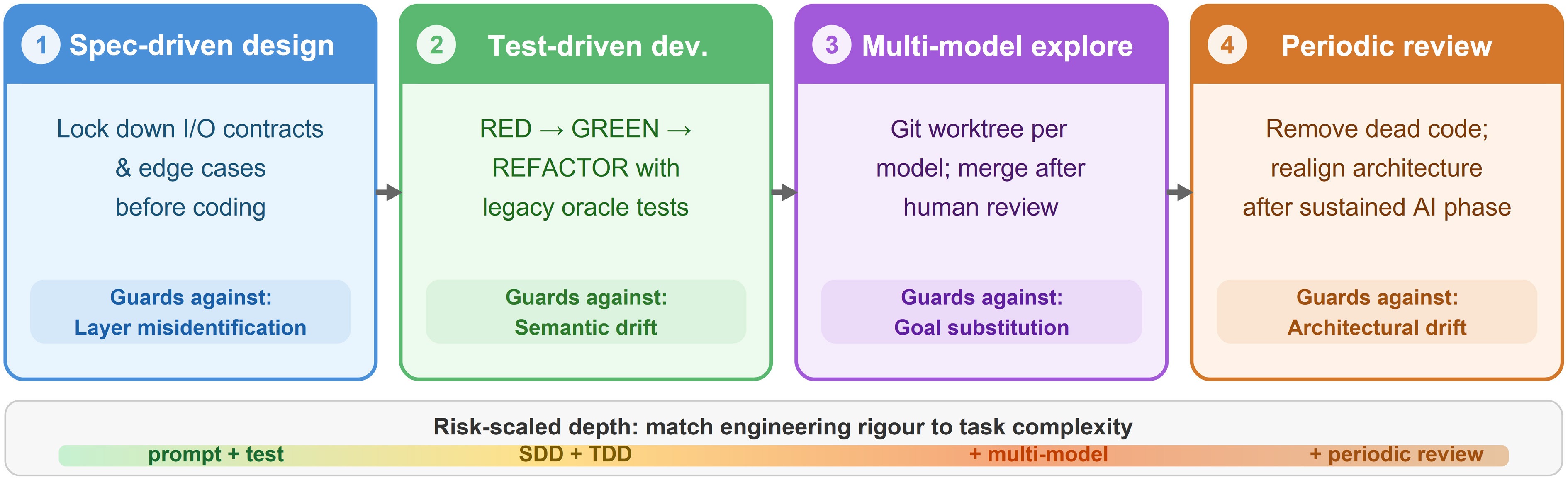 1 Spec-driven design

Lock down I/O contracts & edge cases before coding

Guards against: Layer misidentification

2 Test-driven dev.

RED → GREEN → REFACTOR with legacy oracle tests

Guards against: Semantic drift

3 Multi-model explore

Git worktree per model; merge after human review

Guards against: Goal substitution

4 Periodic review

Remove dead code; realign architecture after sustained AI phase

Guards against: Architectural drift

Risk-scaled depth: match engineering rigour to task complexity

prompt + test SDD + TDD + multi-model + periodic review